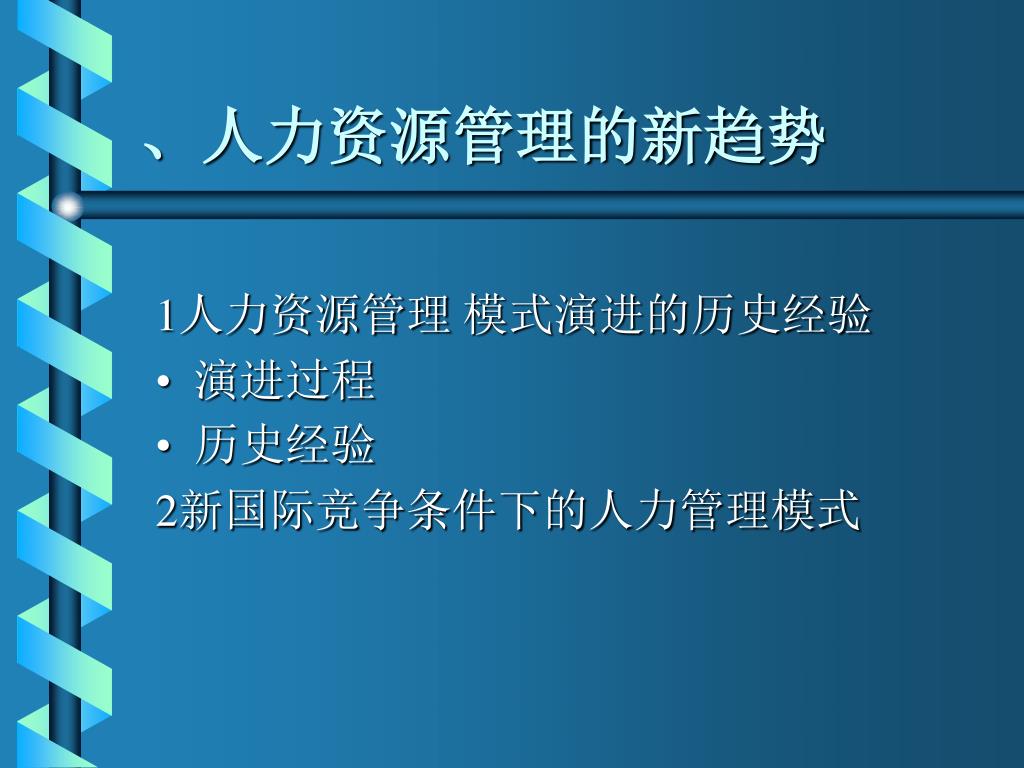 、人力资源管理的新趋势

1人力资源管理 模式演进的历史经验
• 演进过程
• 历史经验
2新国际竞争条件下的人力管理模式